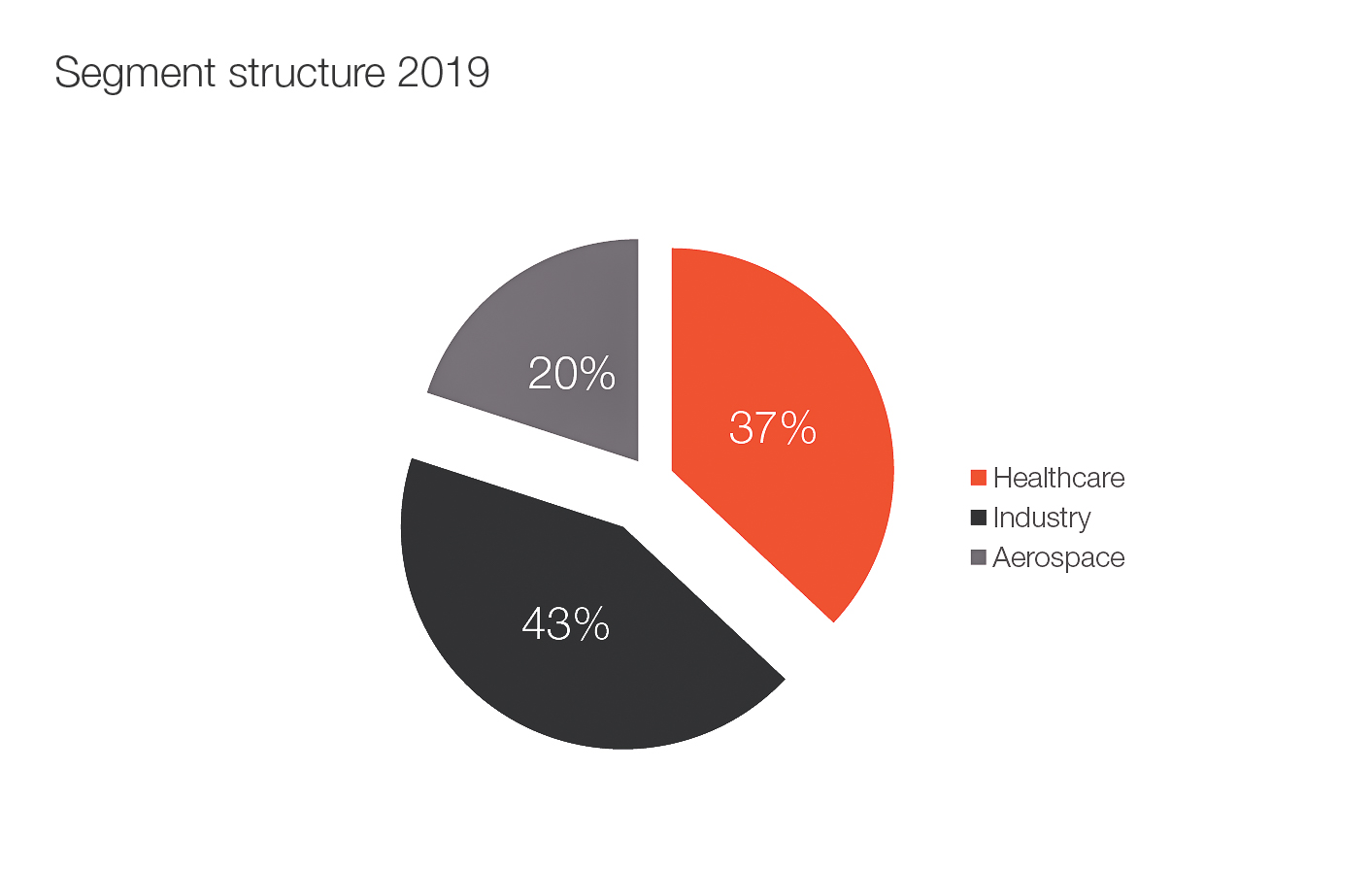 Segment structure 2019

20%

37%

43%

Healthcare
Industry
Aerospace